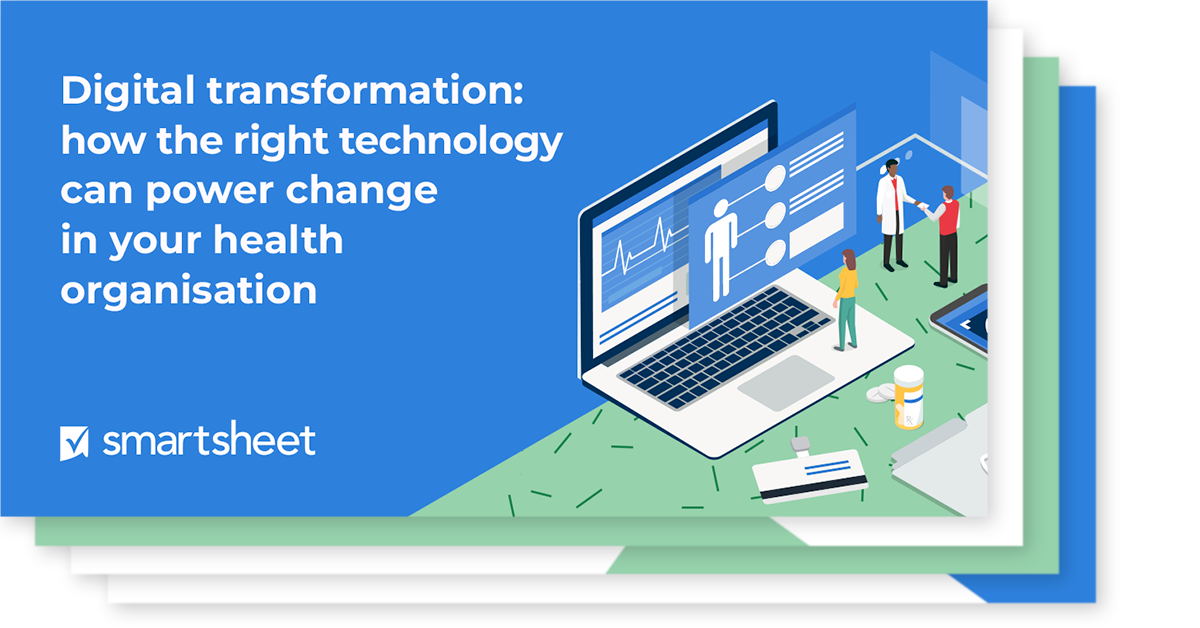 Digital transformation: how the right technology can power change in your health organisation

smartsheet